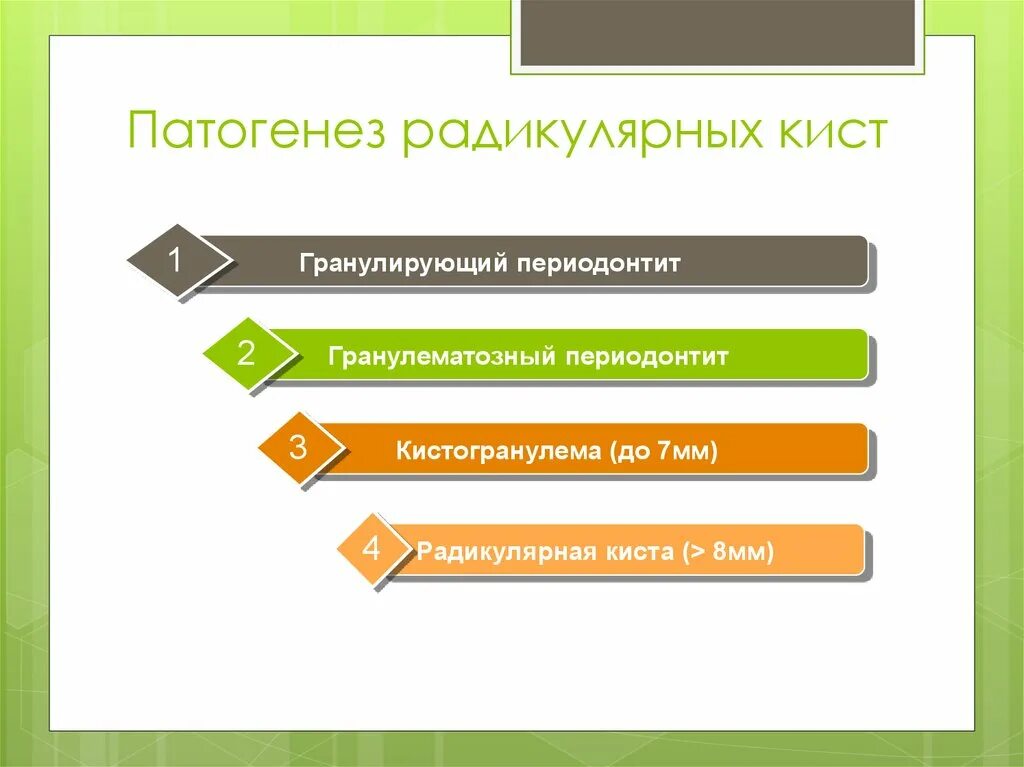 Патогенез радикулярных кист

1 Гранулирующий периодонтит

2 Гранулематозный периодонтит

3 Кистогранулема (до 7мм)

4 Радикулярная киста (> 8мм)